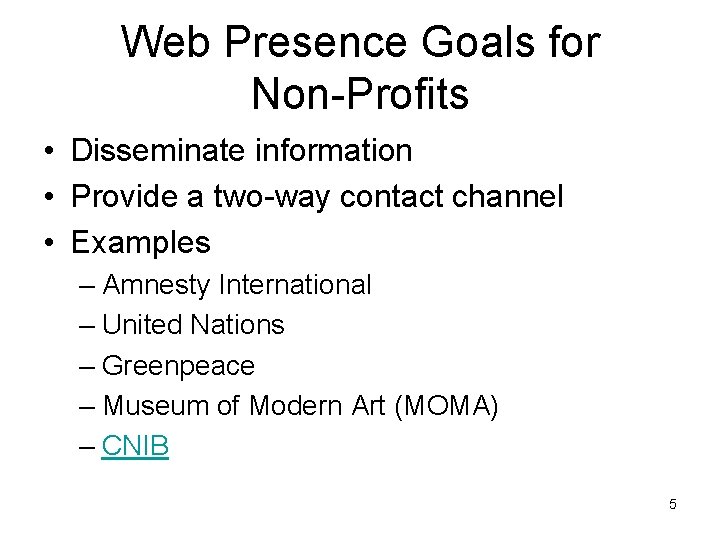 Web Presence Goals for Non-Profits

• Disseminate information
• Provide a two-way contact channel
• Examples
– Amnesty International
– United Nations
– Greenpeace
– Museum of Modern Art (MOMA)
– CNIB

5